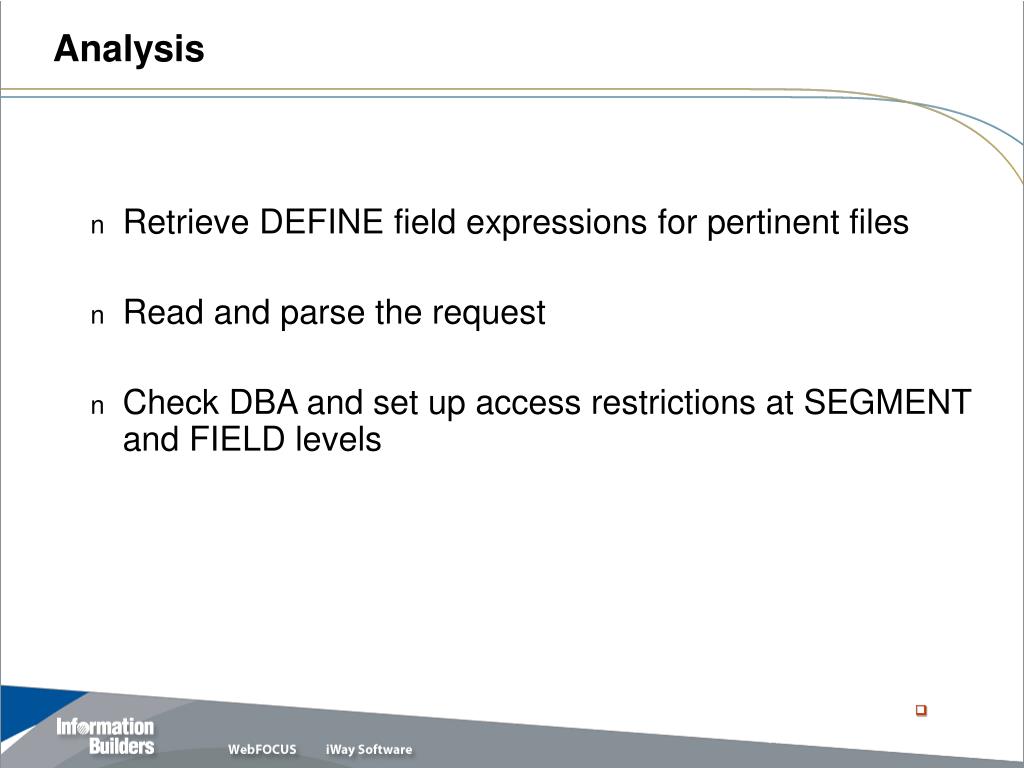 Analysis

n Retrieve DEFINE field expressions for pertinent files

n Read and parse the request

n Check DBA and set up access restrictions at SEGMENT and FIELD levels

Information Builders

WebFOCUS iWay Software